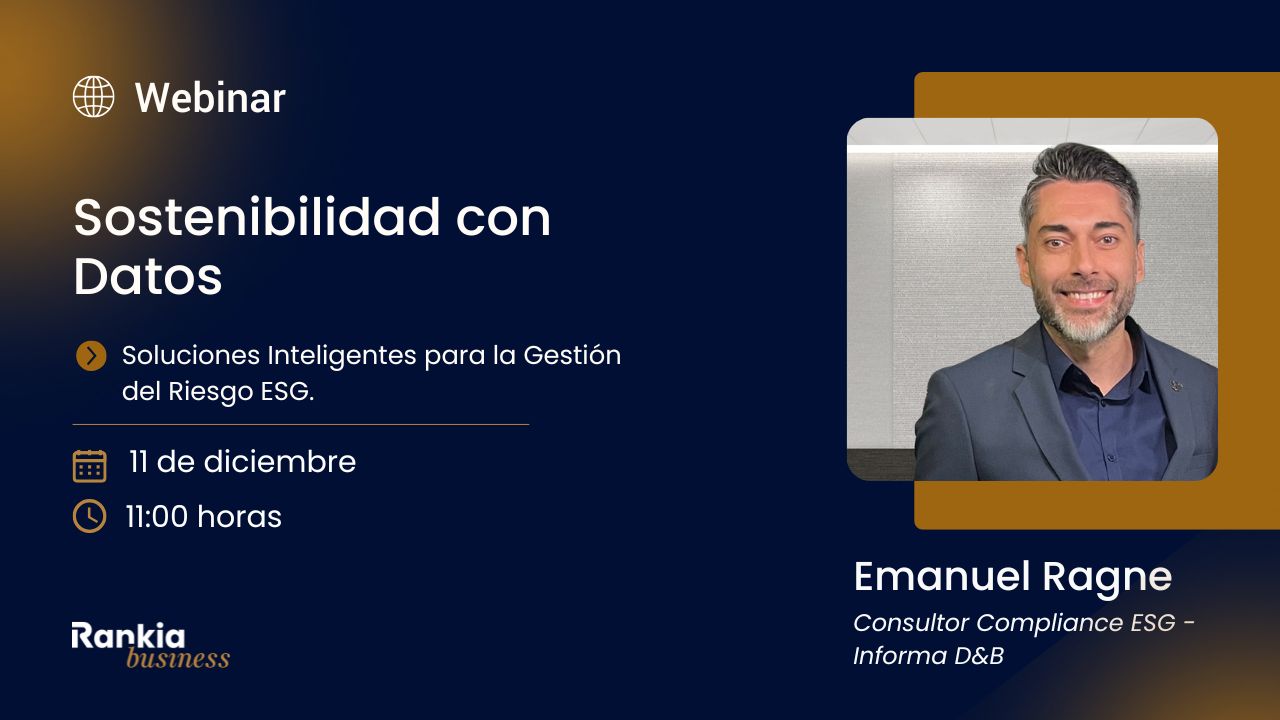 Webinar

Sostenibilidad con Datos

Soluciones Inteligentes para la Gestión del Riesgo ESG.

11 de diciembre

11:00 horas

Rankia business

Emanuel Ragne

Consultor Compliance ESG - Informa D&B